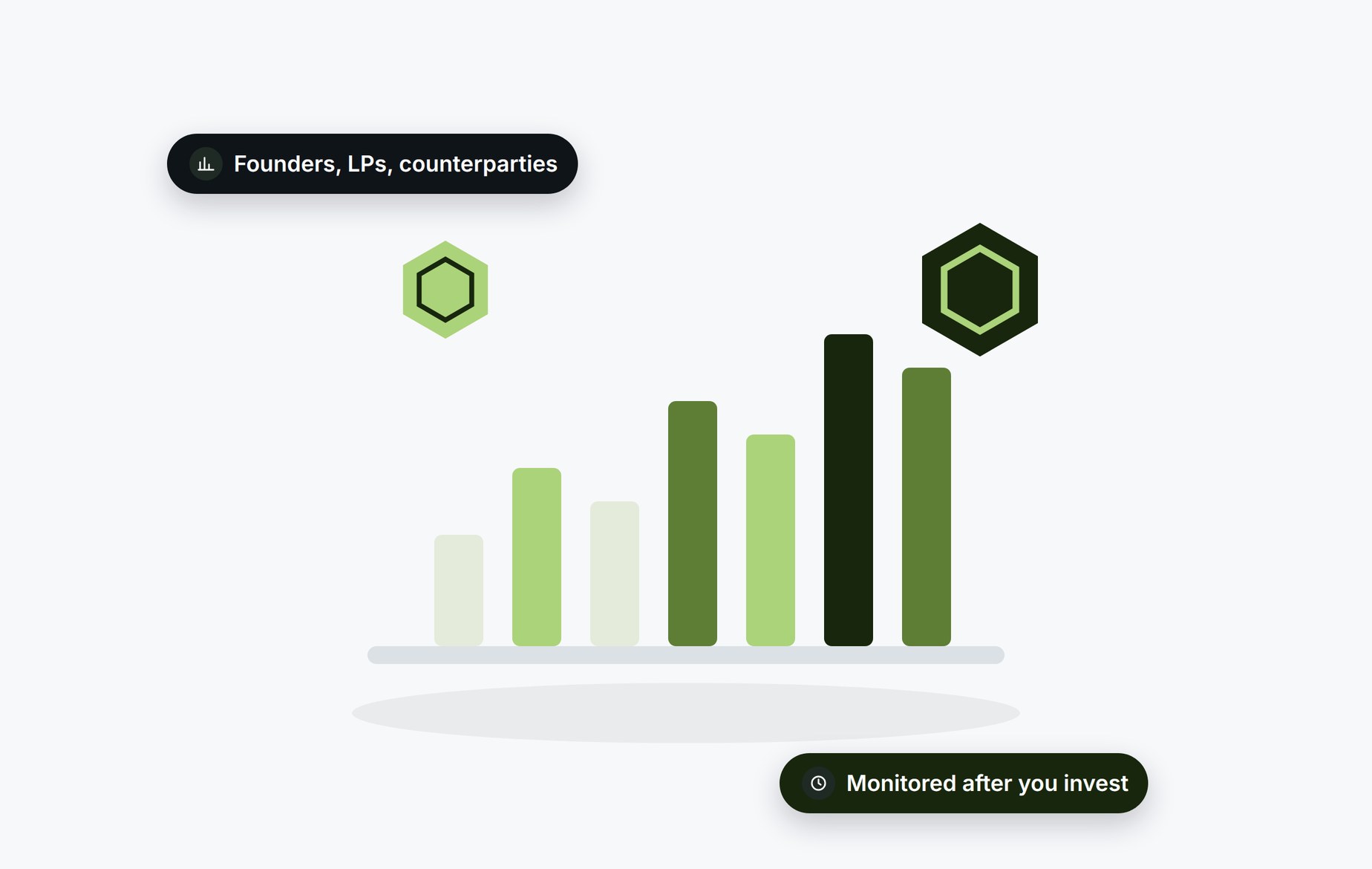 Founders, LPs, counterparties

Monitored after you invest